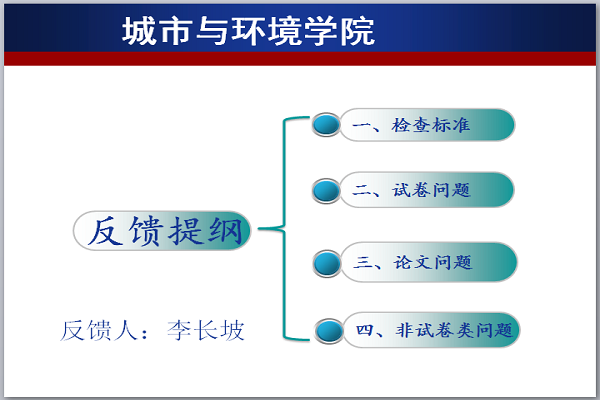 城市与环境学院

反馈提纲

一、检查标准

二、试卷问题

三、论文问题

四、非试卷类问题

反馈人：李长坡